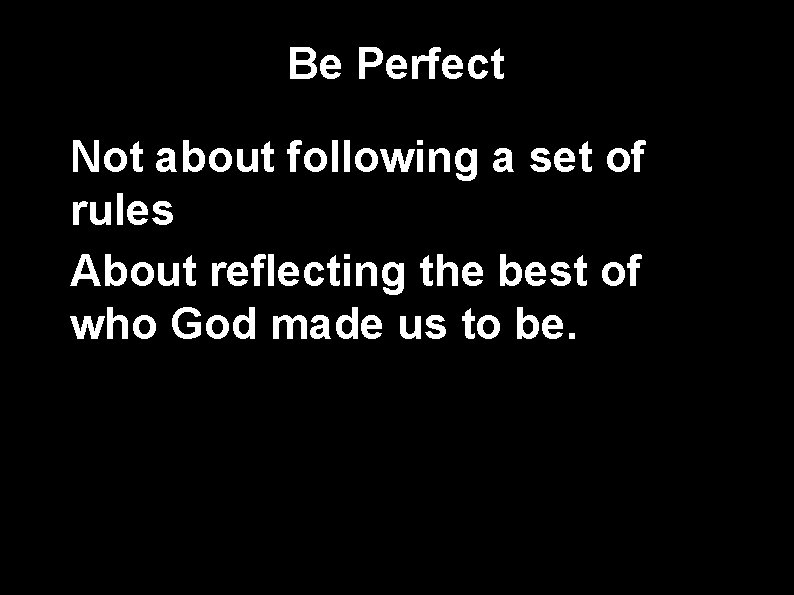 Be Perfect

Not about following a set of rules

About reflecting the best of who God made us to be.